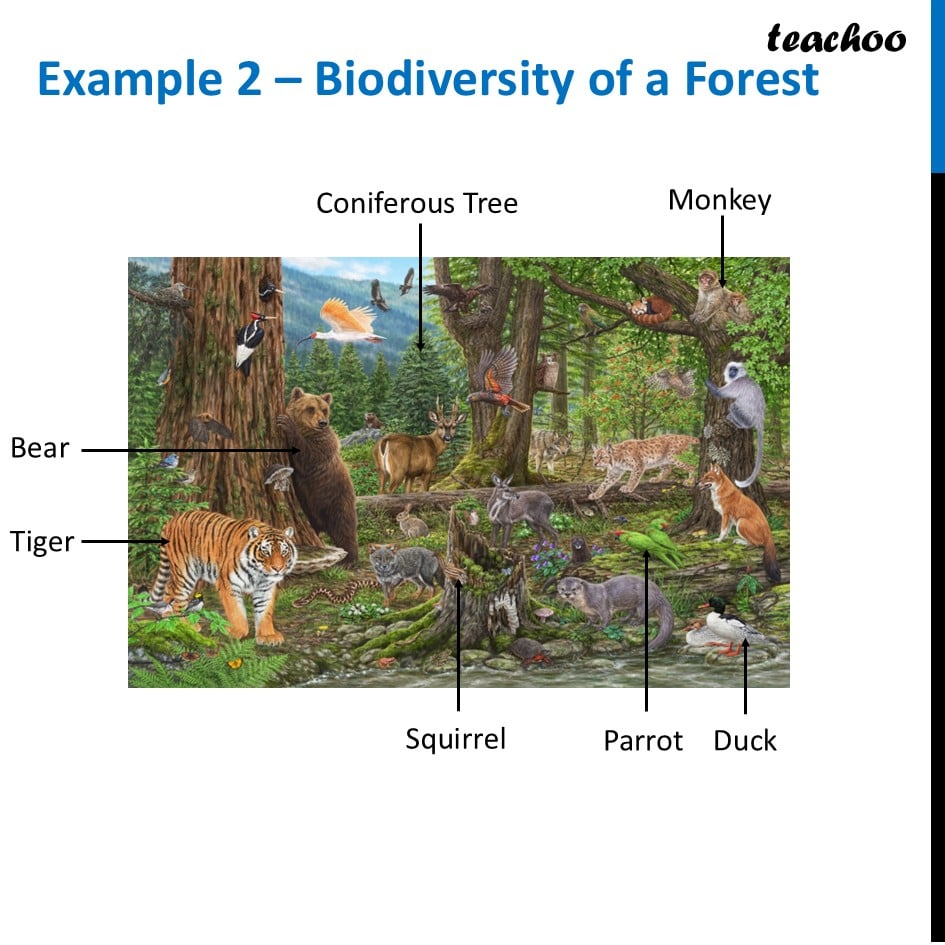 teachoo

Example 2 – Biodiversity of a Forest

Coniferous Tree

Monkey

Bear

Tiger

Squirrel

Parrot

Duck